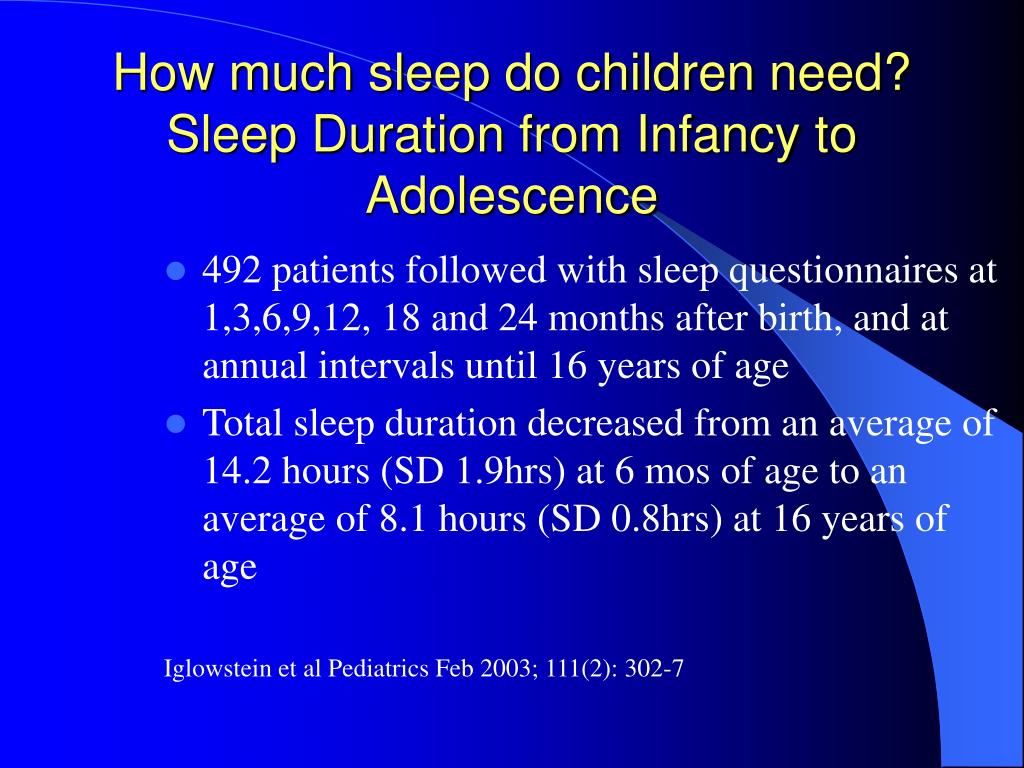 How much sleep do children need? Sleep Duration from Infancy to Adolescence

- 492 patients followed with sleep questionnaires at 1,3,6,9,12, 18 and 24 months after birth, and at annual intervals until 16 years of age
- Total sleep duration decreased from an average of 14.2 hours (SD 1.9hrs) at 6 mos of age to an average of 8.1 hours (SD 0.8hrs) at 16 years of age

Iglowstein et al Pediatrics Feb 2003; 111(2): 302-7